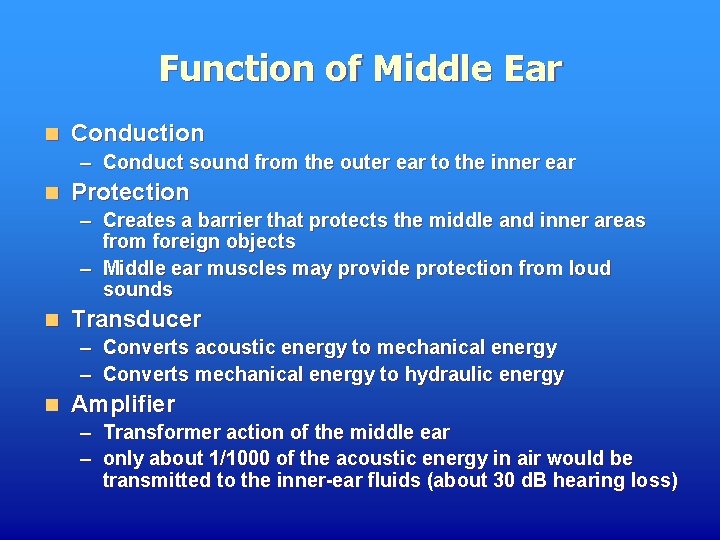 Function of Middle Ear

Conduction
– Conduct sound from the outer ear to the inner ear

Protection
– Creates a barrier that protects the middle and inner areas from foreign objects
– Middle ear muscles may provide protection from loud sounds

Transducer
– Converts acoustic energy to mechanical energy
– Converts mechanical energy to hydraulic energy

Amplifier
– Transformer action of the middle ear
– only about 1/1000 of the acoustic energy in air would be transmitted to the inner-ear fluids (about 30 dB hearing loss)